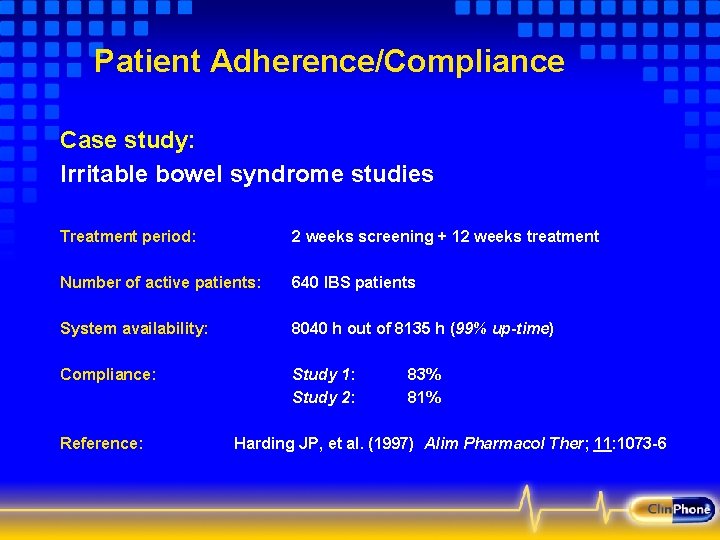 Patient Adherence/Compliance

Case study:
Irritable bowel syndrome studies

Treatment period: 2 weeks screening + 12 weeks treatment

Number of active patients: 640 IBS patients

System availability: 8040 h out of 8135 h (99% up-time)

Compliance: Study 1: 83%
Study 2: 81%

Reference: Harding JP, et al. (1997) Alim Pharmacol Ther; 11:1073-6

ClinPhone